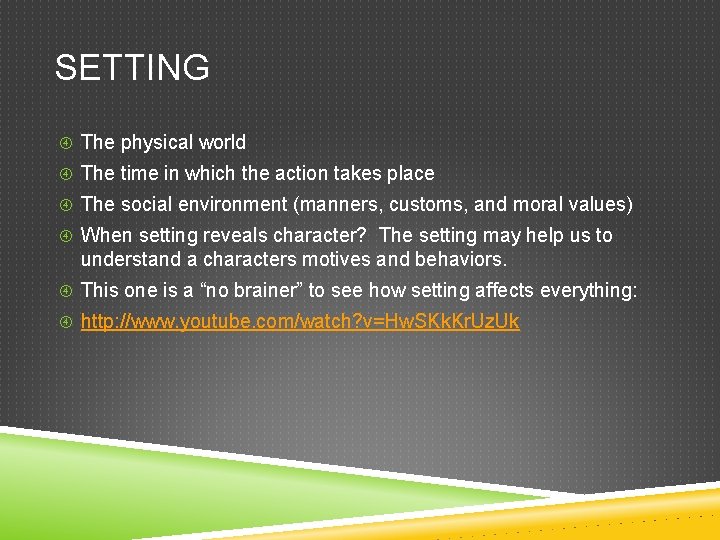 SETTING

The physical world

The time in which the action takes place

The social environment (manners, customs, and moral values)

When setting reveals character? The setting may help us to understand a characters motives and behaviors.

This one is a “no brainer” to see how setting affects everything:

http://www.youtube.com/watch?v=HwSKkKrUzUk